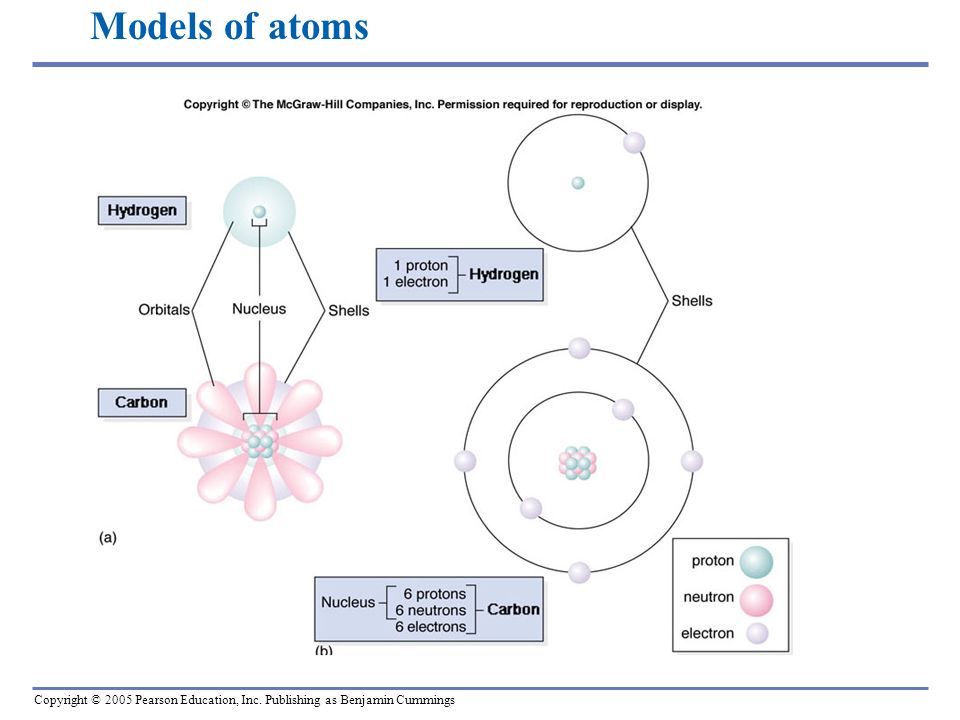 Models of atoms

Copyright © The McGraw-Hill Companies, Inc. Permission required for reproduction or display.

Hydrogen

Orbitals

Nucleus

Shells

Carbon

(a)

1 proton
1 electron
Hydrogen

Shells

Nucleus
6 protons
6 neutrons
6 electrons
Carbon

(b)

proton

neutron

electron

Copyright © 2005 Pearson Education, Inc. Publishing as Benjamin Cummings